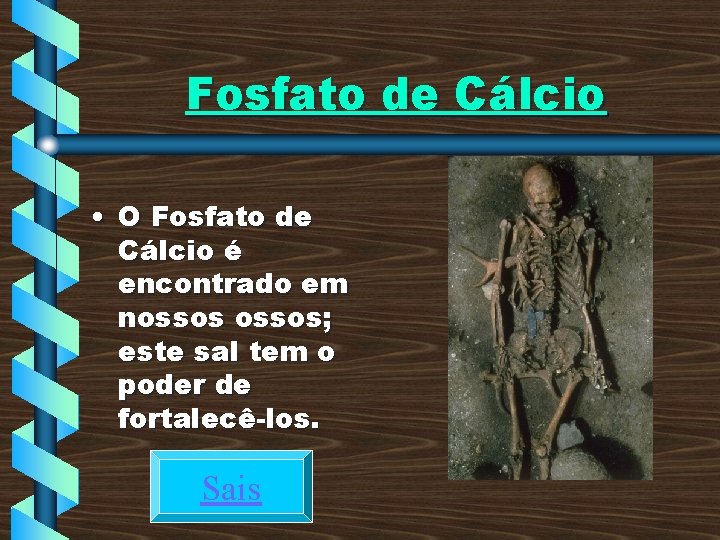 Fosfato de Cálcio

• O Fosfato de Cálcio é encontrado em nossos ossos; este sal tem o poder de fortalecê-los.

Sais